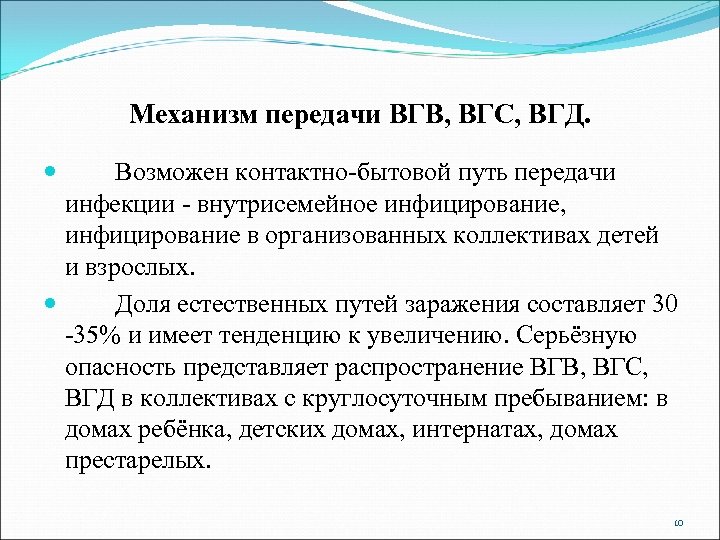 Механизм передачи ВГВ, ВГС, ВГД.

Возможен контактно-бытовой путь передачи инфекции - внутрисемейное инфицирование, инфицирование в организованных коллективах детей и взрослых.

Доля естественных путей заражения составляет 30 -35% и имеет тенденцию к увеличению. Серьёзную опасность представляет распространение ВГВ, ВГС, ВГД в коллективах с круглосуточным пребыванием: в домах ребёнка, детских домах, интернатах, домах престарелых.

10